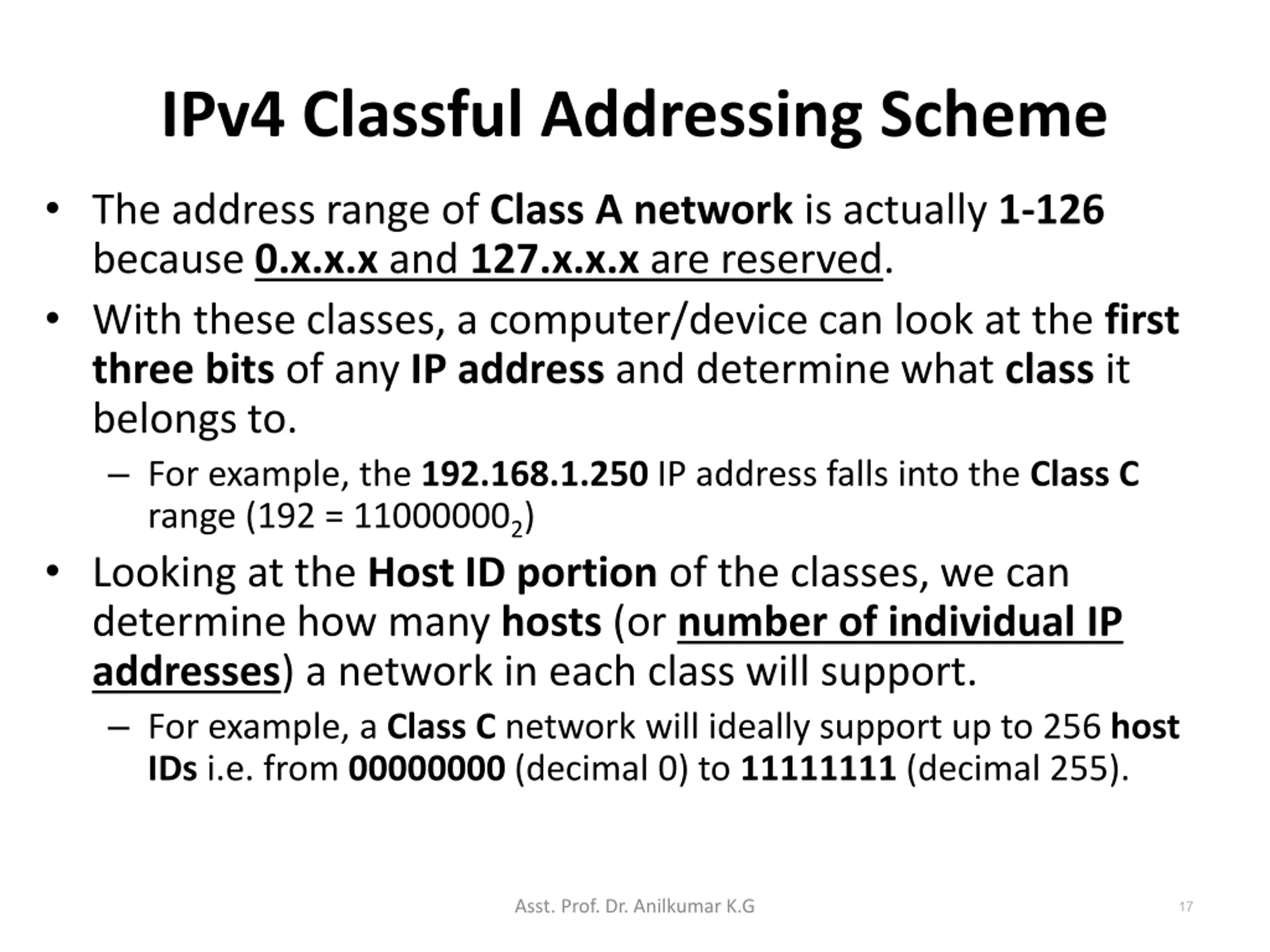 IPv4 Classful Addressing Scheme

• The address range of Class A network is actually 1-126 because 0.x.x.x and 127.x.x.x are reserved.

• With these classes, a computer/device can look at the first three bits of any IP address and determine what class it belongs to.

– For example, the 192.168.1.250 IP address falls into the Class C range (192 = $11000000_2$)

• Looking at the Host ID portion of the classes, we can determine how many hosts (or number of individual IP addresses) a network in each class will support.

– For example, a Class C network will ideally support up to 256 host IDs i.e. from 00000000 (decimal 0) to 11111111 (decimal 255).

Asst. Prof. Dr. Anilkumar K.G

17